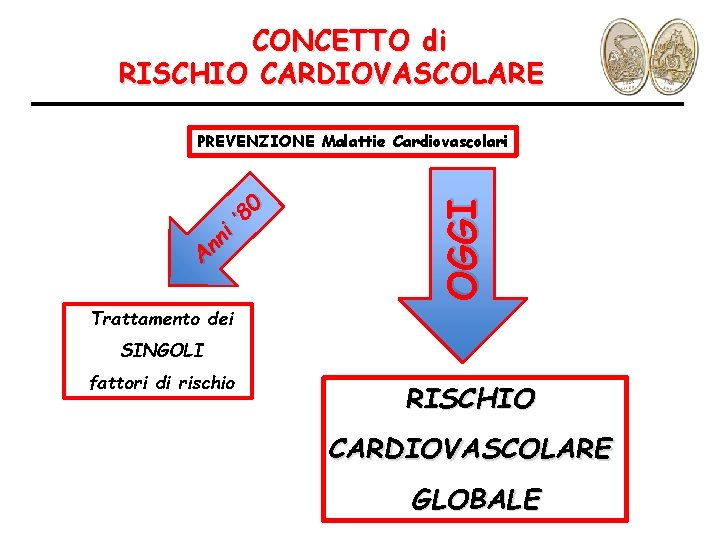 CONCETTO di
RISCHIO CARDIOVASCOLARE

PREVENZIONE Malattie Cardiovascolari

Anni '80

OGGI

Trattamento dei
SINGOLI
fattori di rischio

RISCHIO
CARDIOVASCOLARE
GLOBALE